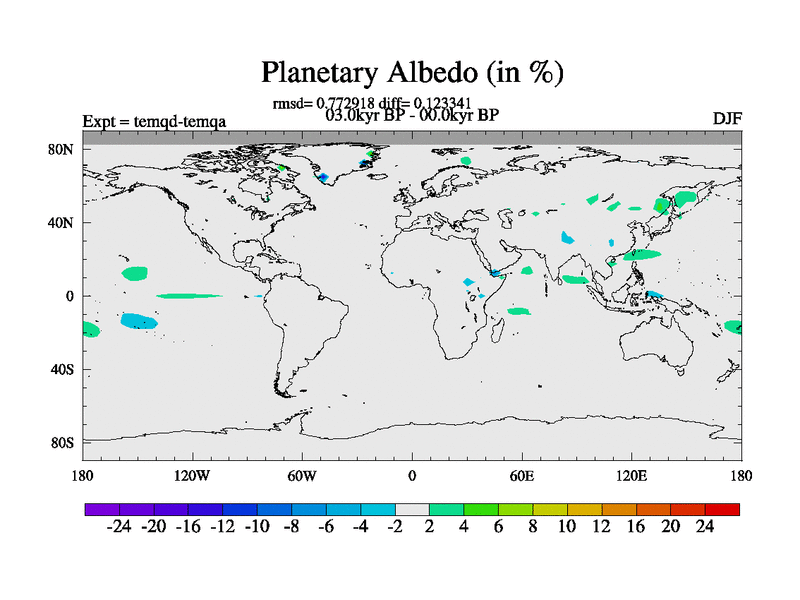 Planetary Albedo (in %)

rmsd= 0.772918 diff= 0.123341
03.0kyr BP - 00.0kyr BP

Expt = temqd-temqa

DJF

80N
40N
0
40S
80S

180
120W
60W
0
60E
120E
180

-24 -20 -16 -12 -10 -8 -6 -4 -2 2 4 6 8 10 12 16 20 24